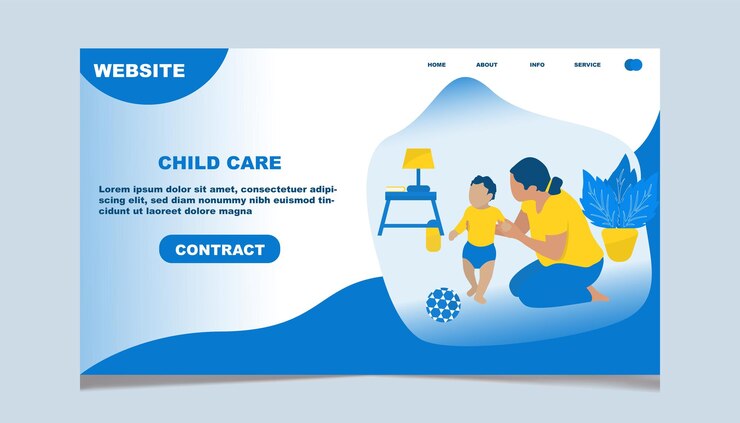 WEBSITE

HOME ABOUT INFO SERVICE

CHILD CARE

Lorem ipsum dolor sit amet, consectetuer adipiscing elit, sed diam nonummy nibh euismod tincidunt ut laoreet dolore magna

CONTRACT